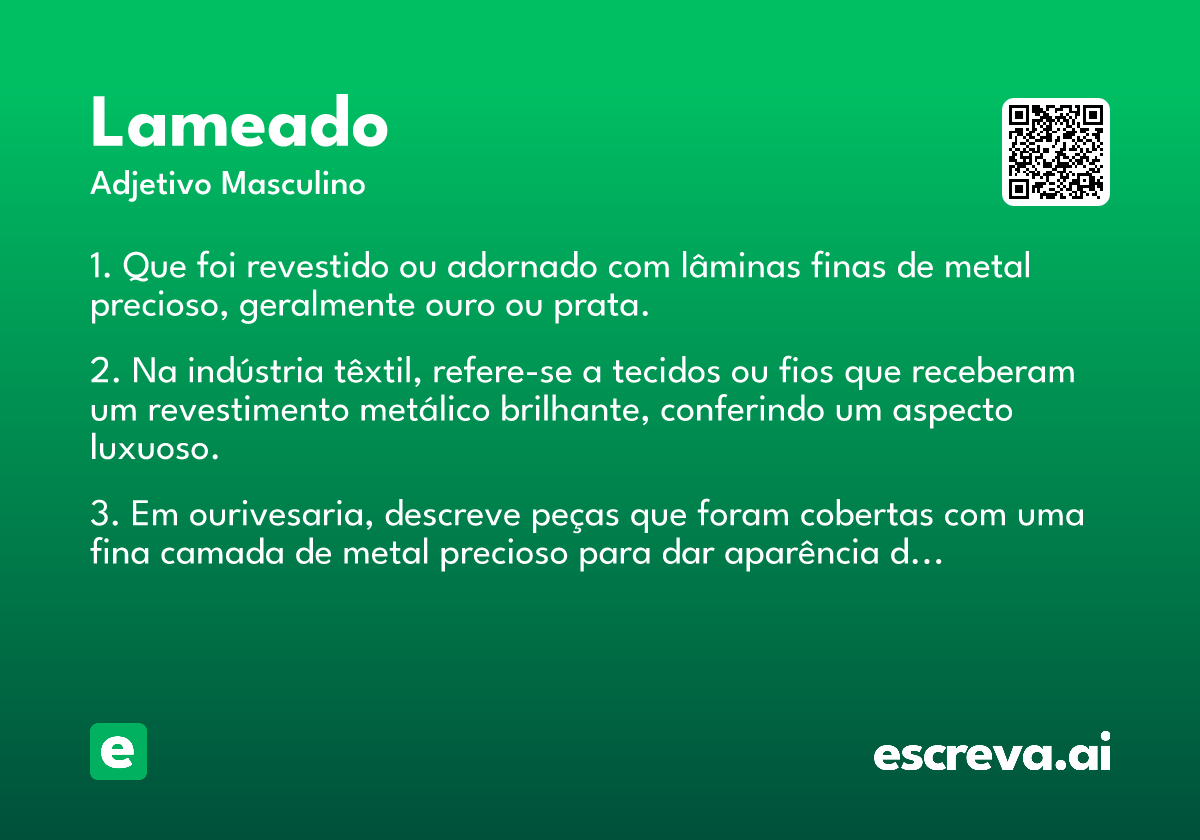 Lameado
Adjetivo Masculino

1. Que foi revestido ou adornado com lâminas finas de metal precioso, geralmente ouro ou prata.

2. Na indústria têxtil, refere-se a tecidos ou fios que receberam um revestimento metálico brilhante, conferindo um aspecto luxuoso.

3. Em ourivesaria, descreve peças que foram cobertas com uma fina camada de metal precioso para dar aparência d...

e

escreva.ai